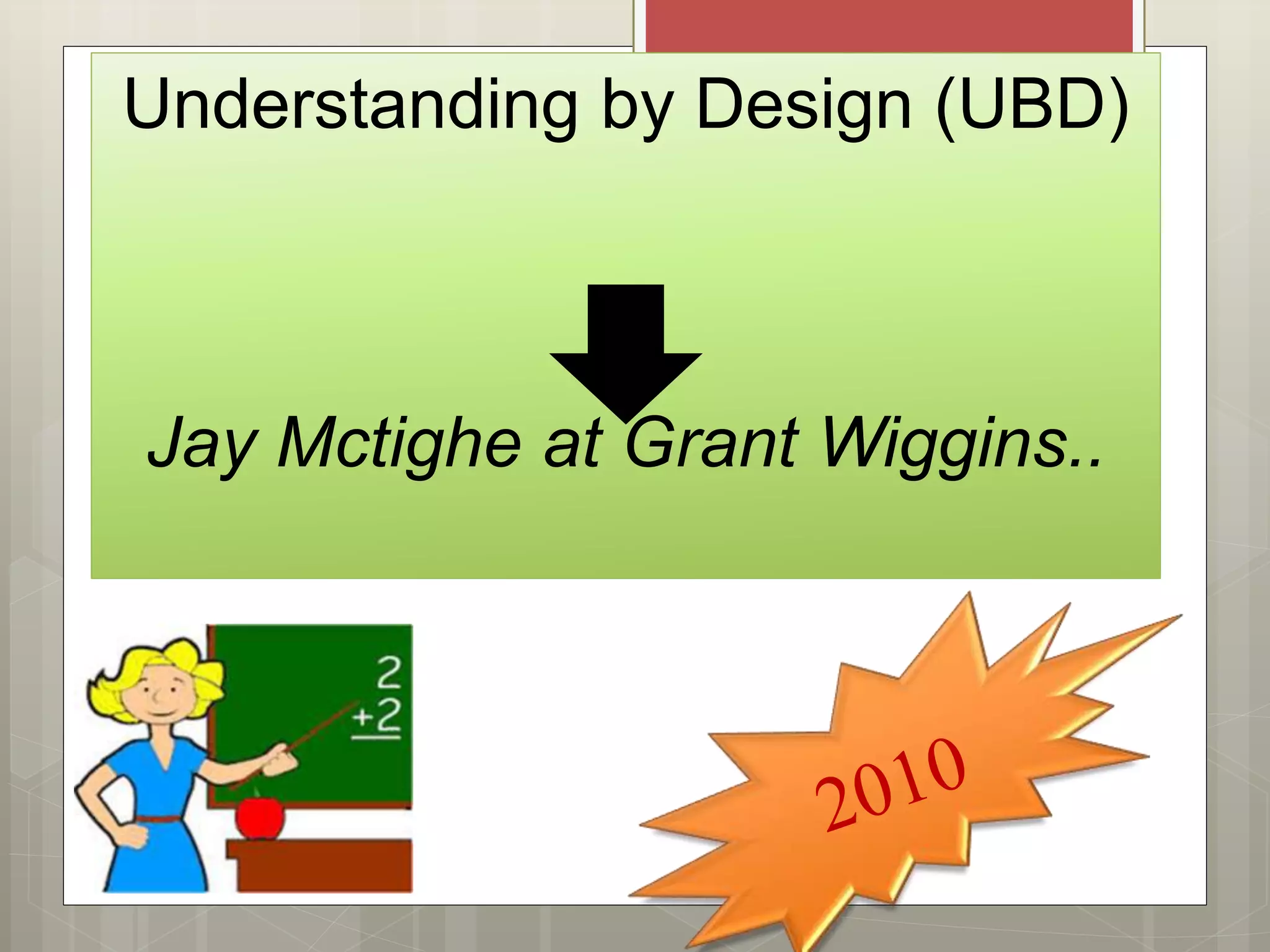 Understanding by Design (UBD)

Jay Mctighe at Grant Wiggins..

2
+2

2010